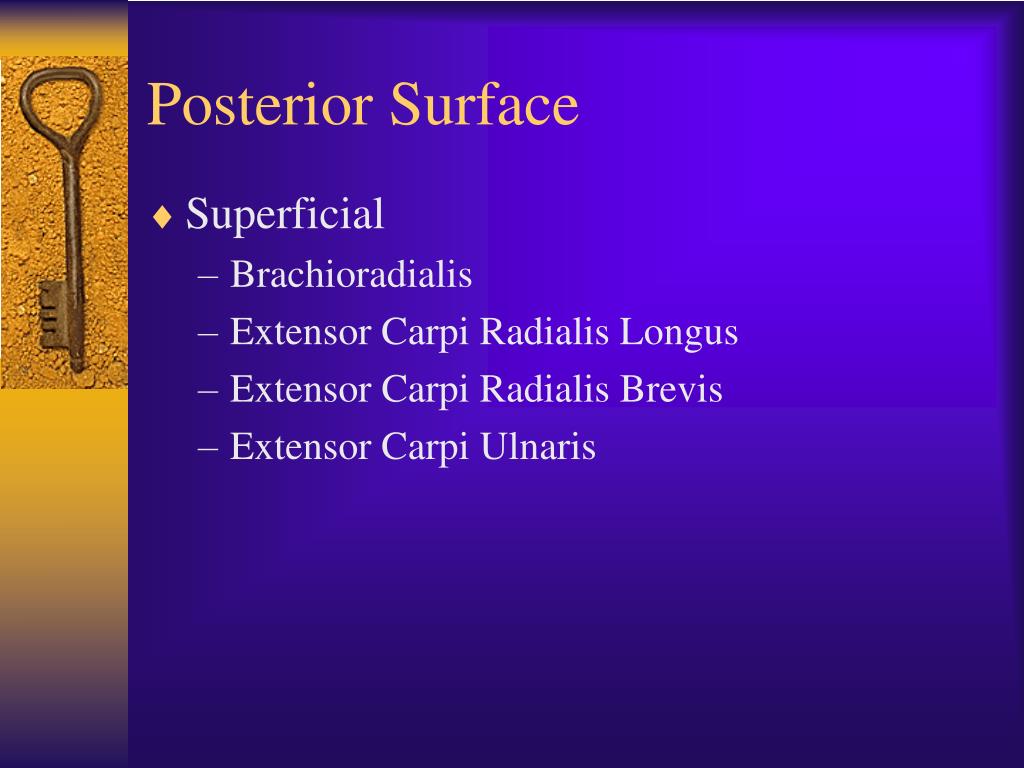 Posterior Surface

♦ Superficial
– Brachioradialis
– Extensor Carpi Radialis Longus
– Extensor Carpi Radialis Brevis
– Extensor Carpi Ulnaris